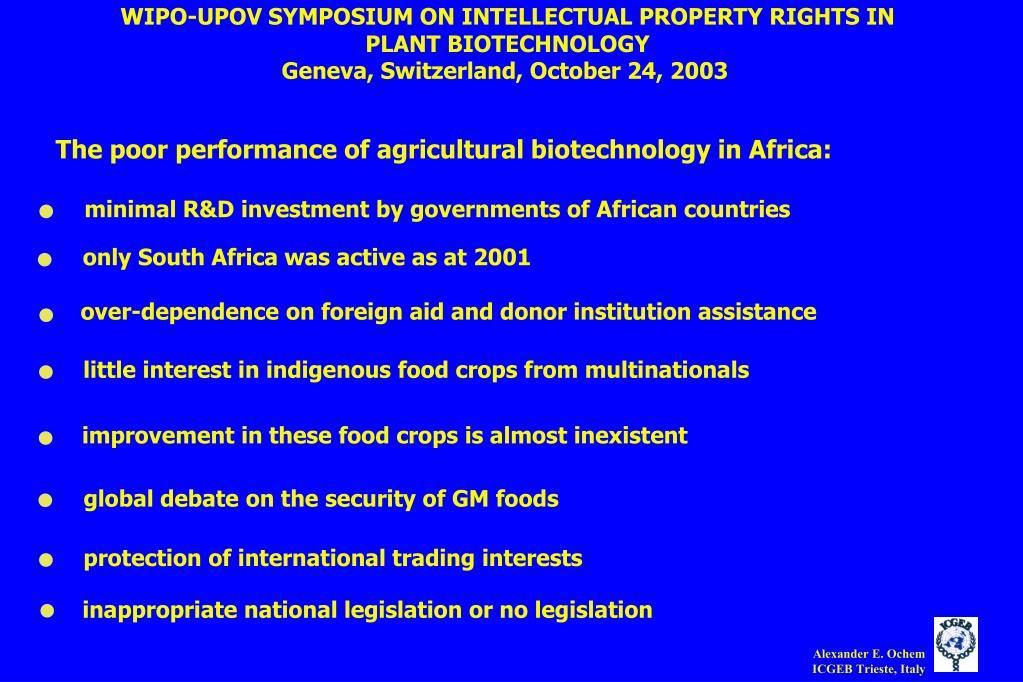 WIPO-UPOV SYMPOSIUM ON INTELLECTUAL PROPERTY RIGHTS IN PLANT BIOTECHNOLOGY
Geneva, Switzerland, October 24, 2003

The poor performance of agricultural biotechnology in Africa:

● minimal R&D investment by governments of African countries

● only South Africa was active as at 2001

● over-dependence on foreign aid and donor institution assistance

● little interest in indigenous food crops from multinationals

● improvement in these food crops is almost inexistent

● global debate on the security of GM foods

● protection of international trading interests

● inappropriate national legislation or no legislation

Alexander E. Ochem
ICGEB Trieste, Italy

ICGEB